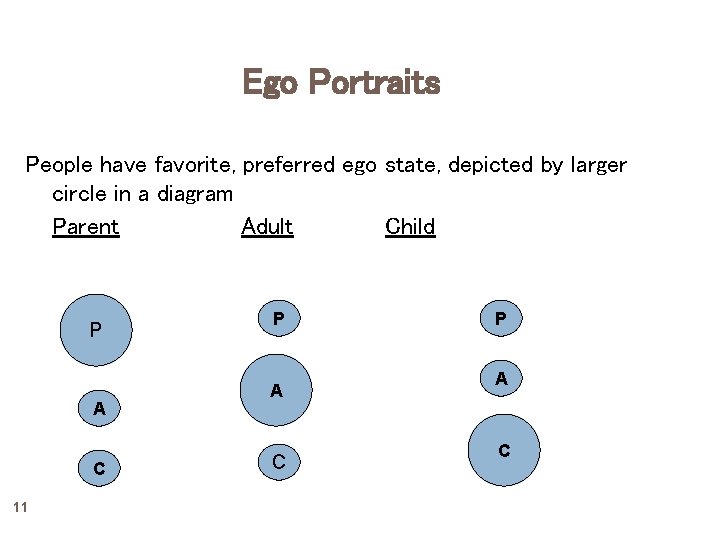 Ego Portraits

People have favorite, preferred ego state, depicted by larger circle in a diagram

Parent Adult Child

P

A

C

P

A

C

P

A

C

11